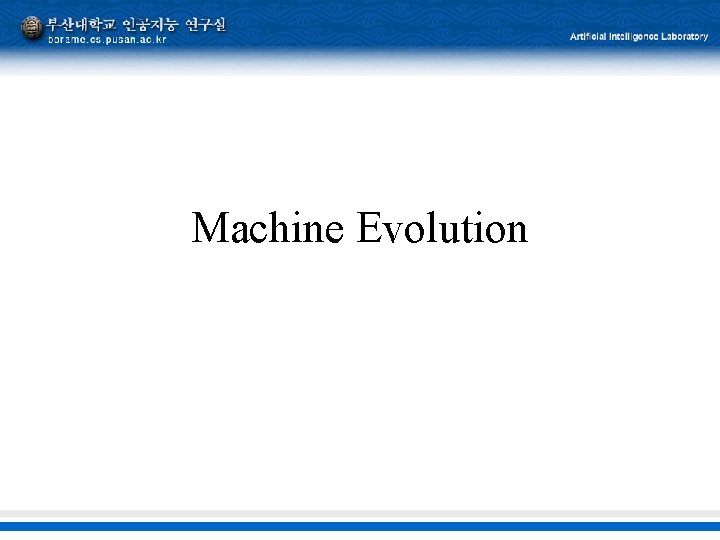 부산대학교 인공지능 연구실
borame.cs.pusan.ac.kr

Artificial Intelligence Laboratory

Machine Evolution